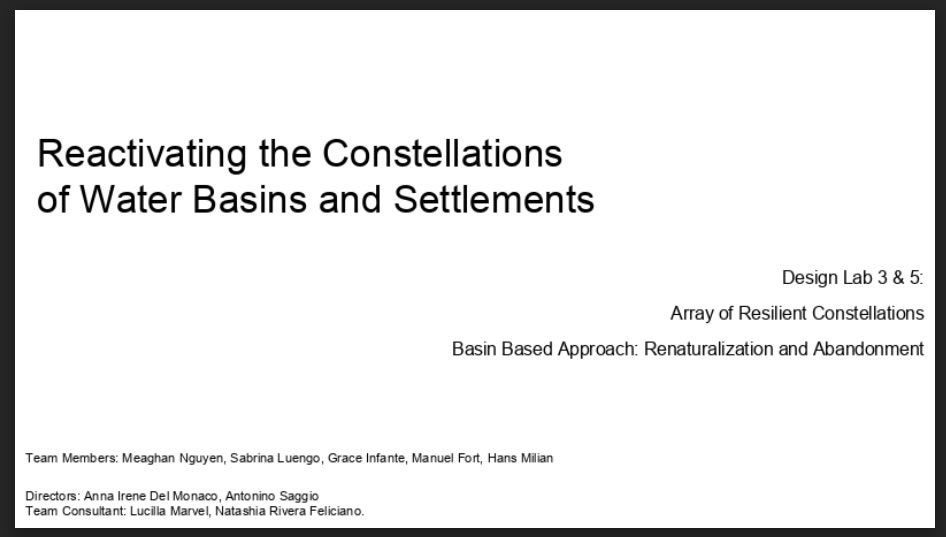 Reactivating the Constellations of Water Basins and Settlements

Design Lab 3 & 5:

Array of Resilient Constellations

Basin Based Approach: Renaturalization and Abandonment

Team Members: Meaghan Nguyen, Sabrina Luengo, Grace Infante, Manuel Fort, Hans Milian

Directors: Anna Irene Del Monaco, Antonino Saggio
Team Consultant: Lucilla Marvel, Natashia Rivera Feliciano.